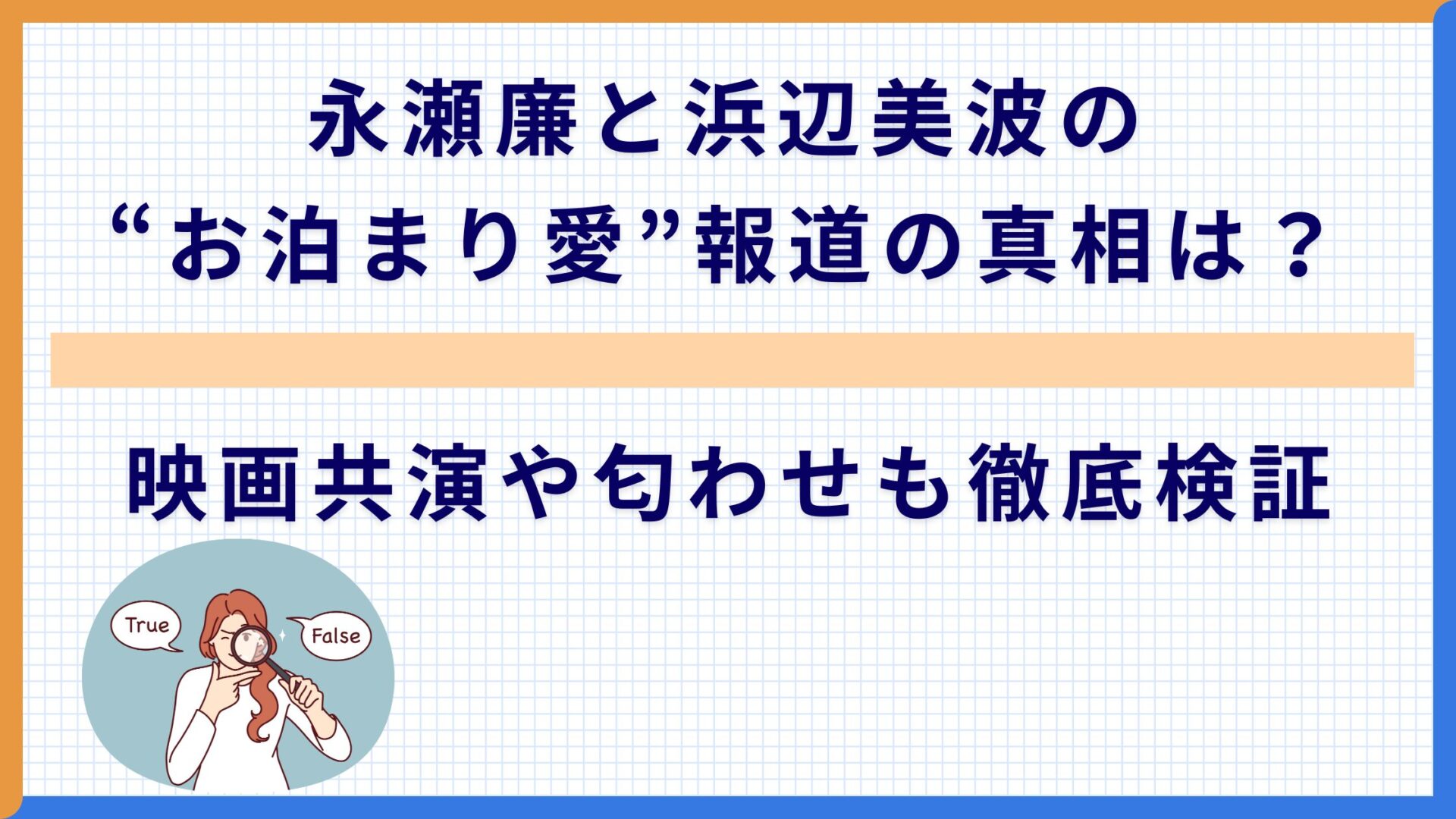 永瀬廉と浜辺美波の
“お泊まり愛”報道の真相は？

映画共演や匂わせも徹底検証

True

False